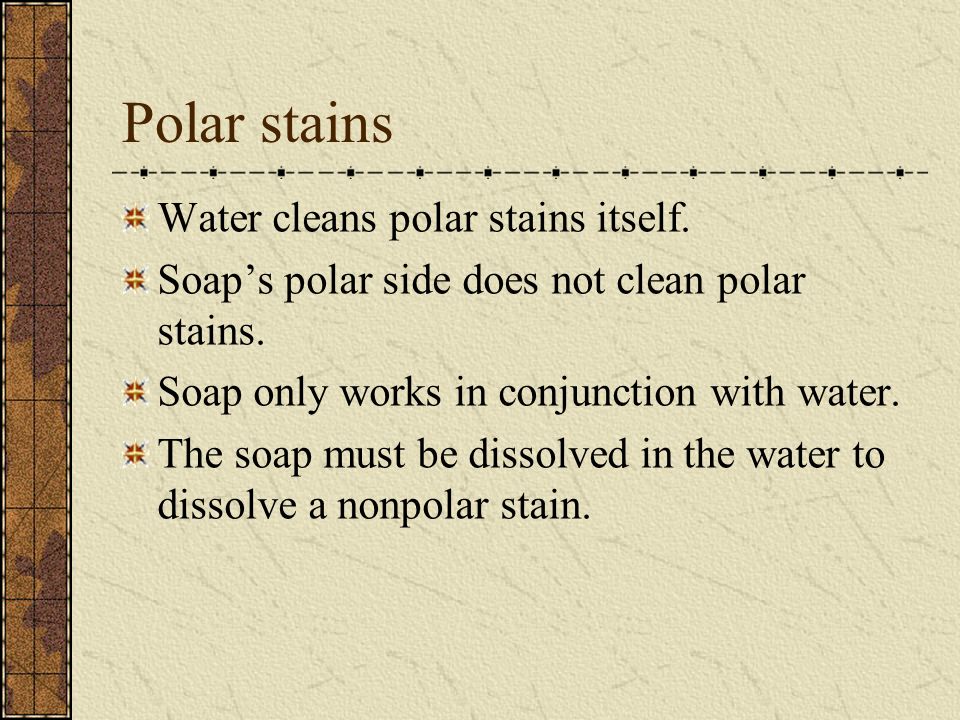 Polar stains

Water cleans polar stains itself.

Soap’s polar side does not clean polar stains.

Soap only works in conjunction with water.

The soap must be dissolved in the water to dissolve a nonpolar stain.